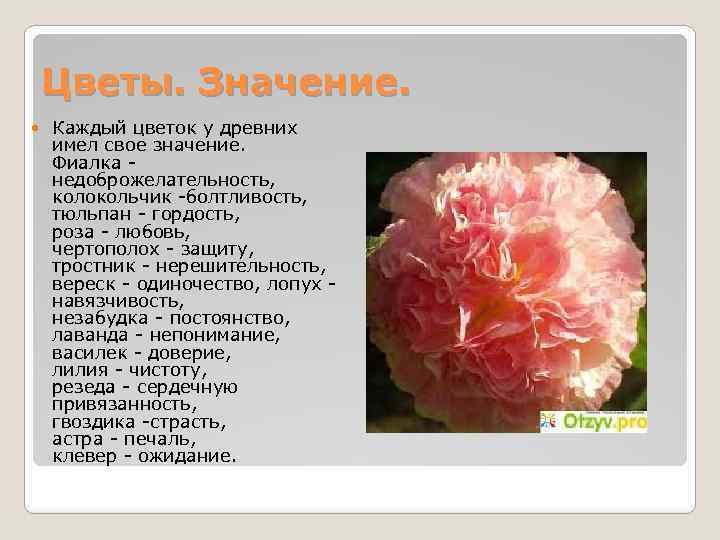 Цветы. Значение.

Каждый цветок у древних имел свое значение. Фиалка - недоброжелательность, колокольчик -болтливость, тюльпан - гордость, роза - любовь, чертополох - защиту, тростник - нерешительность, вереск - одиночество, лопух - навязчивость, незабудка - постоянство, лаванда - непонимание, василек - доверие, лилия - чистоту, резеда - сердечную привязанность, гвоздика -страсть, астра - печаль, клевер - ожидание.

Otzyv.pro